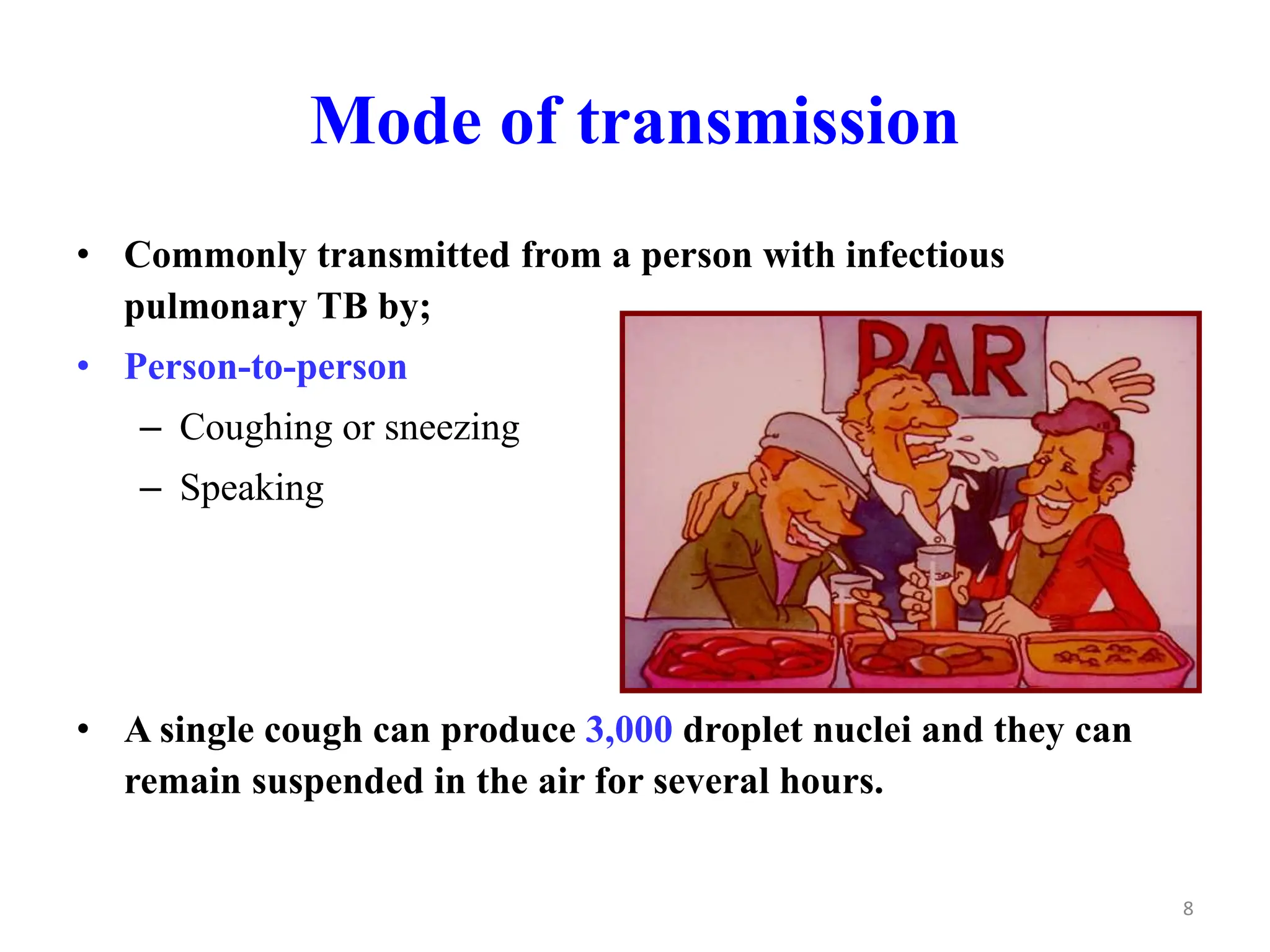 Mode of transmission

• Commonly transmitted from a person with infectious pulmonary TB by;

• Person-to-person
– Coughing or sneezing
– Speaking

BAR

• A single cough can produce 3,000 droplet nuclei and they can remain suspended in the air for several hours.

8